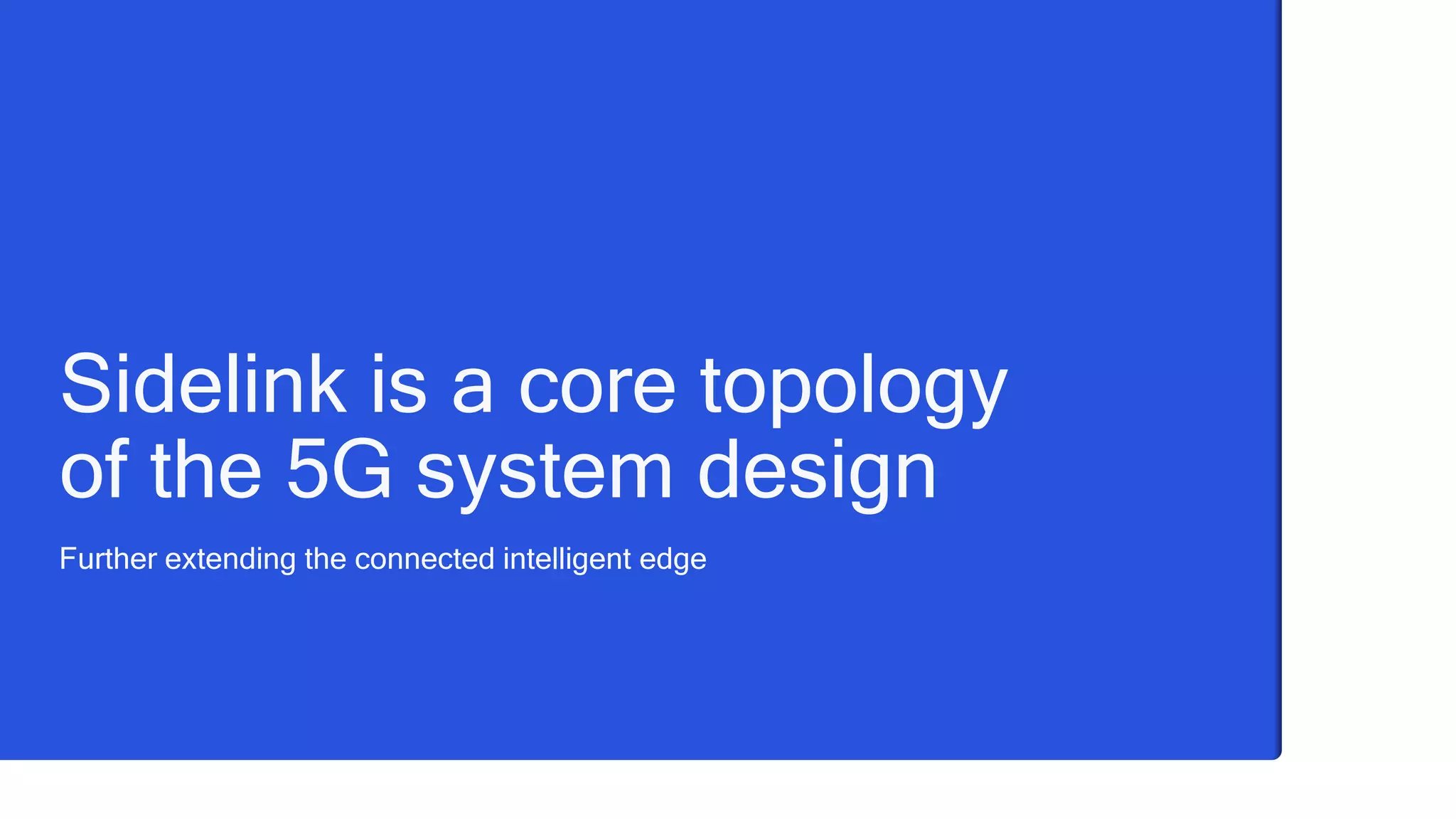 Sidelink is a core topology of the 5G system design

Further extending the connected intelligent edge